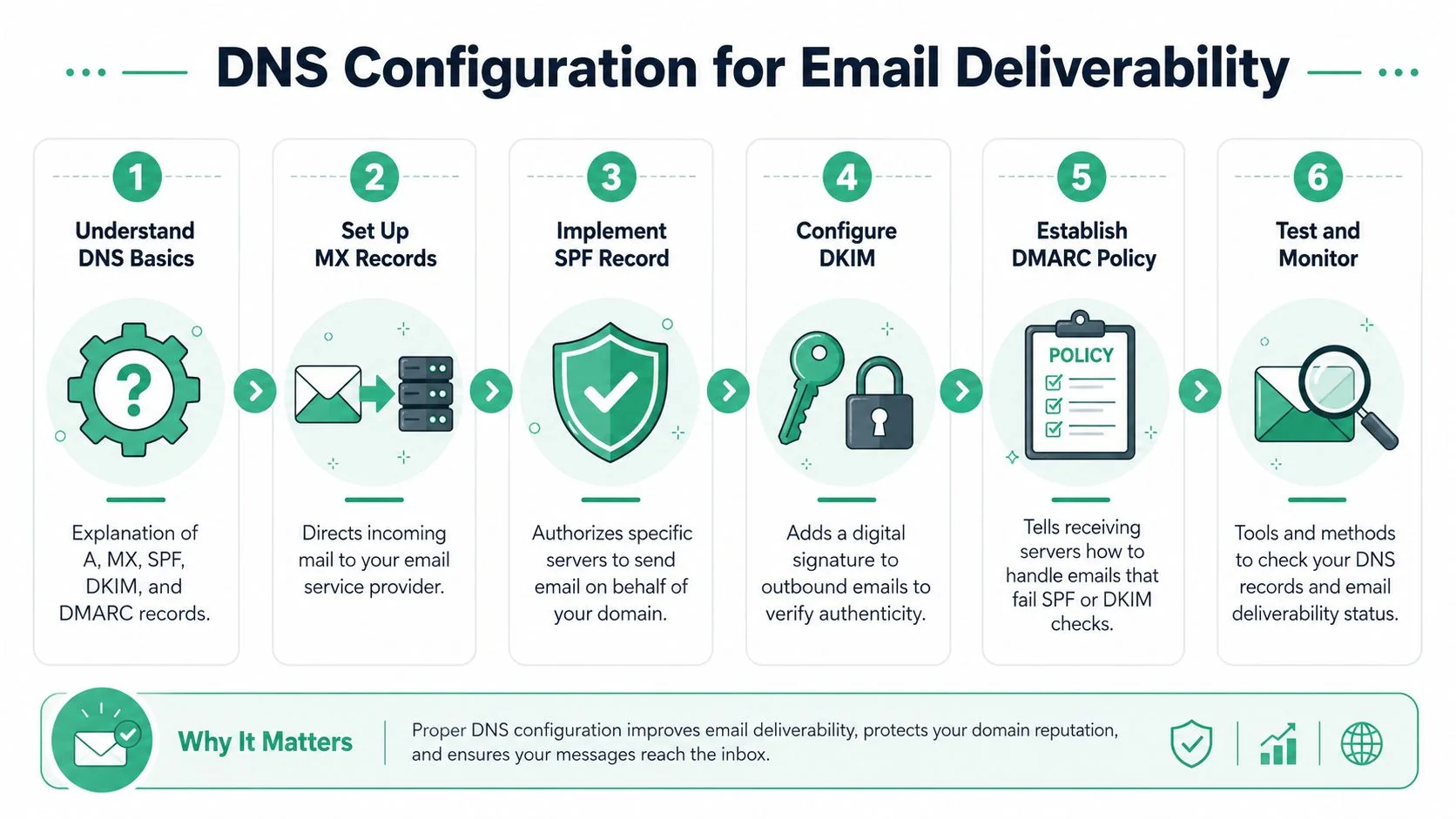 DNS Configuration for Email Deliverability

1
Understand DNS Basics
Explanation of A, MX, SPF, DKIM, and DMARC records.

2
Set Up MX Records
Directs incoming mail to your email service provider.

3
Implement SPF Record
Authorizes specific servers to send email on behalf of your domain.

4
Configure DKIM
Adds a digital signature to outbound emails to verify authenticity.

5
Establish DMARC Policy
POLICY
Tells receiving servers how to handle emails that fail SPF or DKIM checks.

6
Test and Monitor
Tools and methods to check your DNS records and email deliverability status.

Why It Matters
Proper DNS configuration improves email deliverability, protects your domain reputation, and ensures your messages reach the inbox.